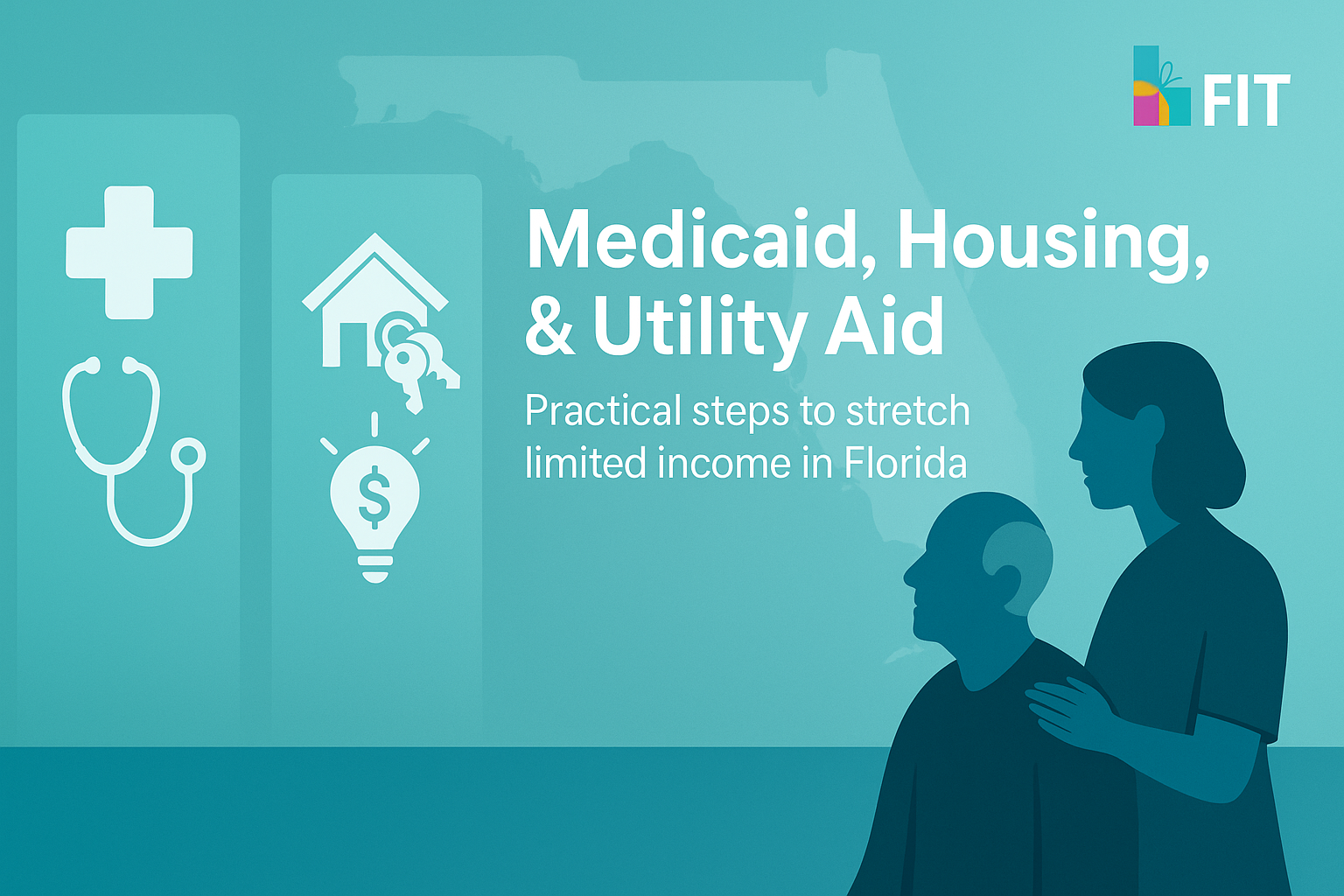 FIT

Medicaid, Housing, & Utility Aid

Practical steps to stretch limited income in Florida

$